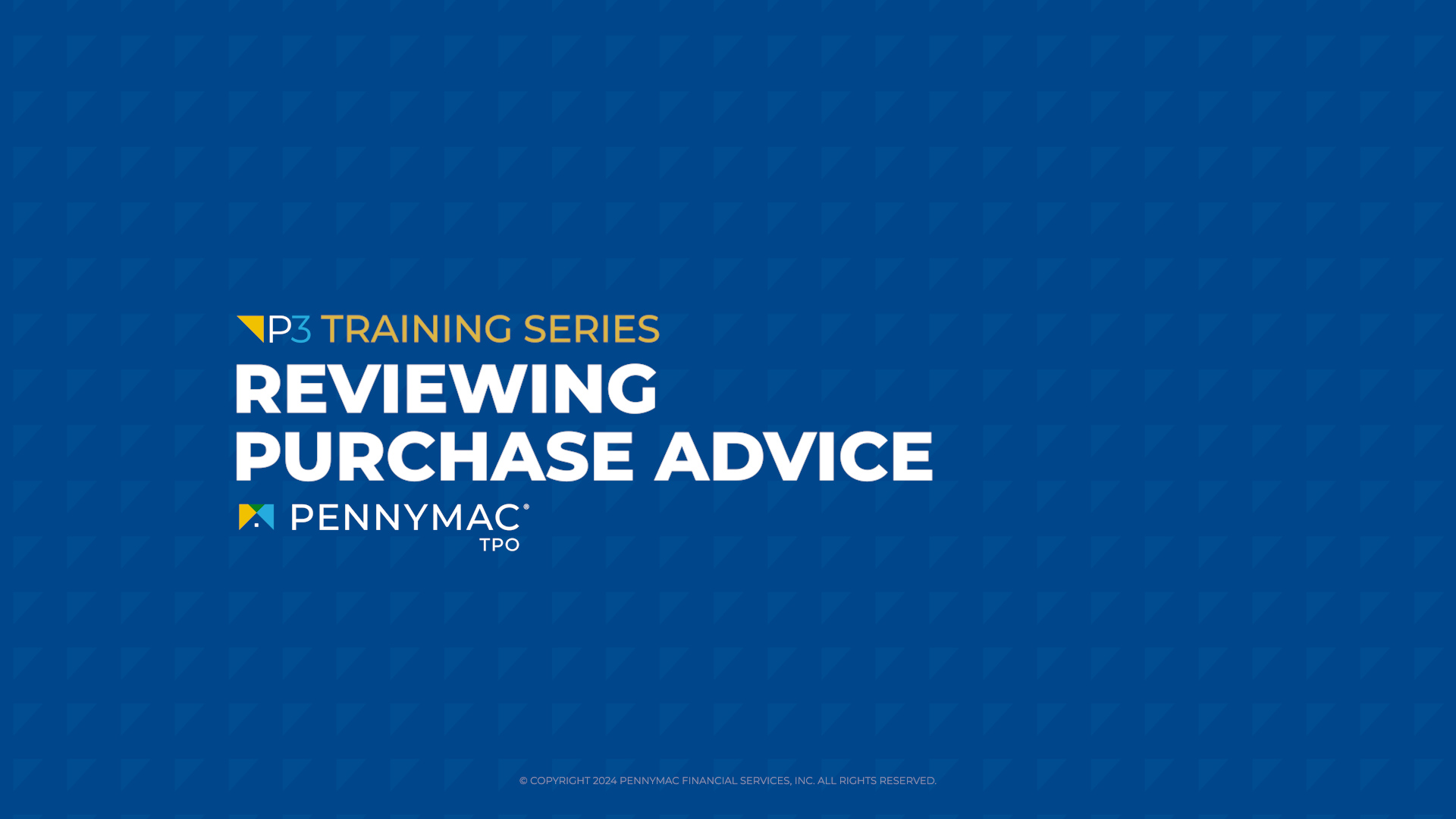 P3 TRAINING SERIES

REVIEWING PURCHASE ADVICE

PENNYMAC® TPO

© COPYRIGHT 2024 PENNYMAC FINANCIAL SERVICES, INC. ALL RIGHTS RESERVED.